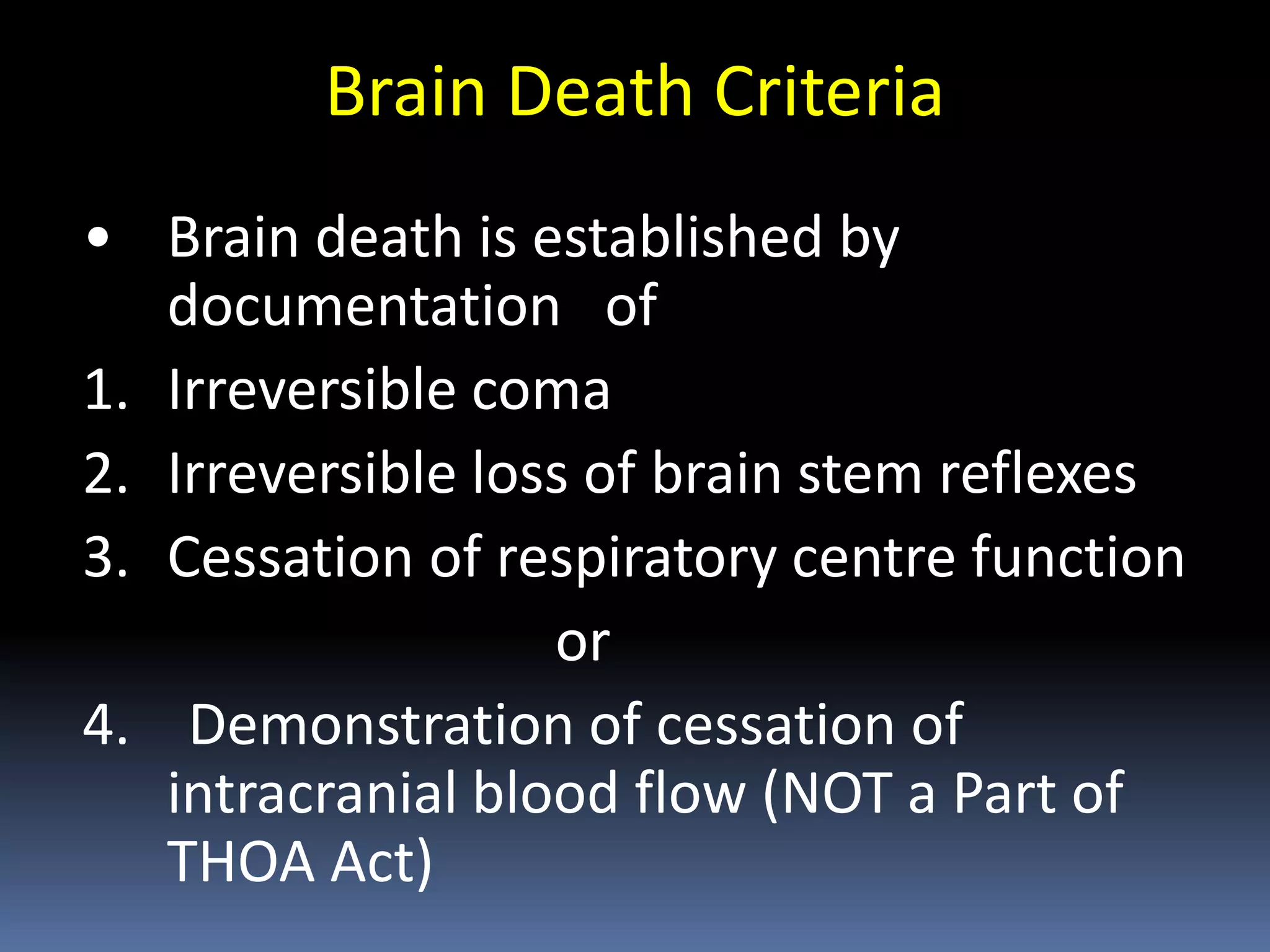 Brain Death Criteria

• Brain death is established by documentation of

1. Irreversible coma
2. Irreversible loss of brain stem reflexes
3. Cessation of respiratory centre function

or

4. Demonstration of cessation of intracranial blood flow (NOT a Part of THOA Act)